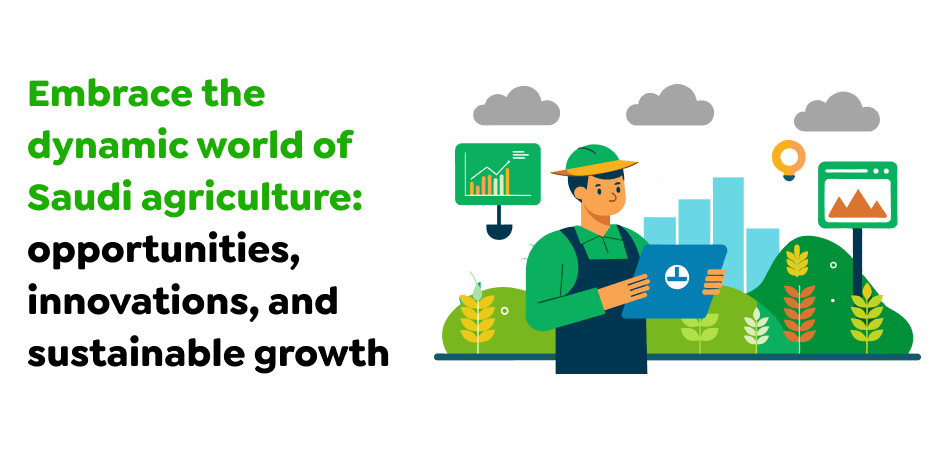 Embrace the dynamic world of Saudi agriculture: opportunities, innovations, and sustainable growth